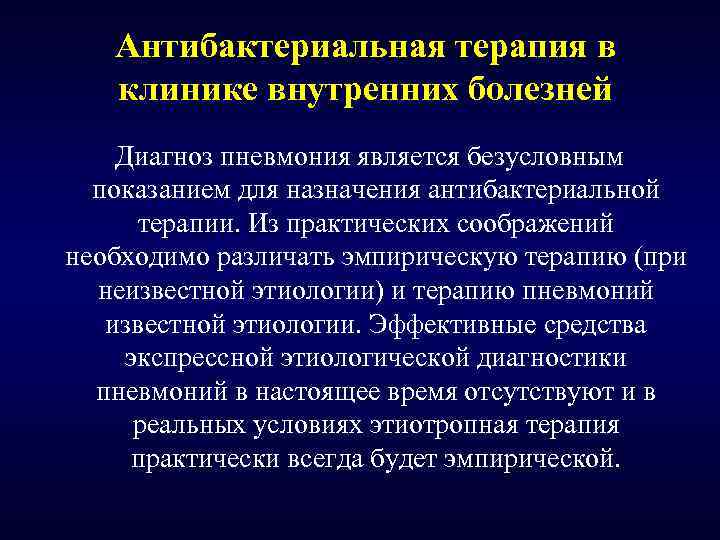 Антибактериальная терапия в клинике внутренних болезней

Диагноз пневмония является безусловным показанием для назначения антибактериальной терапии. Из практических соображений необходимо различать эмпирическую терапию (при неизвестной этиологии) и терапию пневмоний известной этиологии. Эффективные средства экспрессной этиологической диагностики пневмоний в настоящее время отсутствуют и в реальных условиях этиотропная терапия практически всегда будет эмпирической.